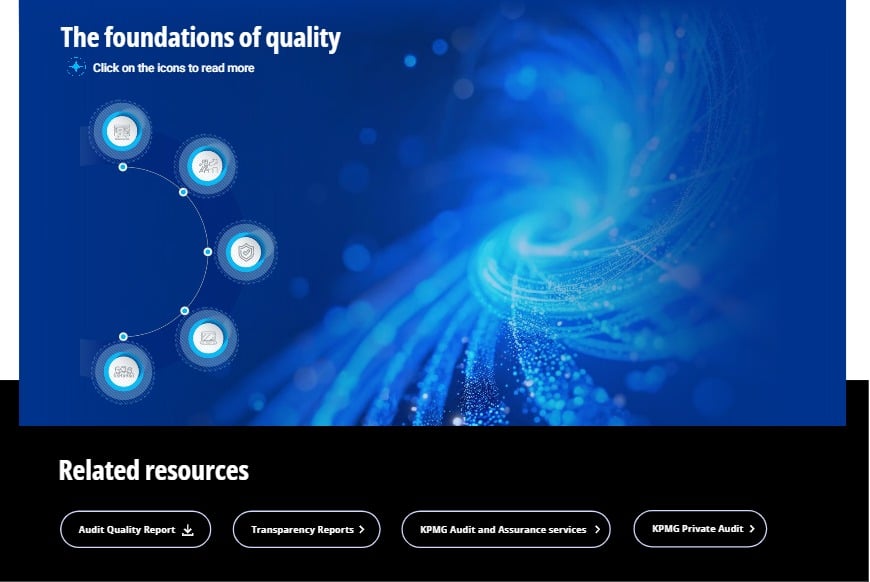 The foundations of quality

Click on the icons to read more

Related resources

Audit Quality Report

Transparency Reports

KPMG Audit and Assurance services

KPMG Private Audit